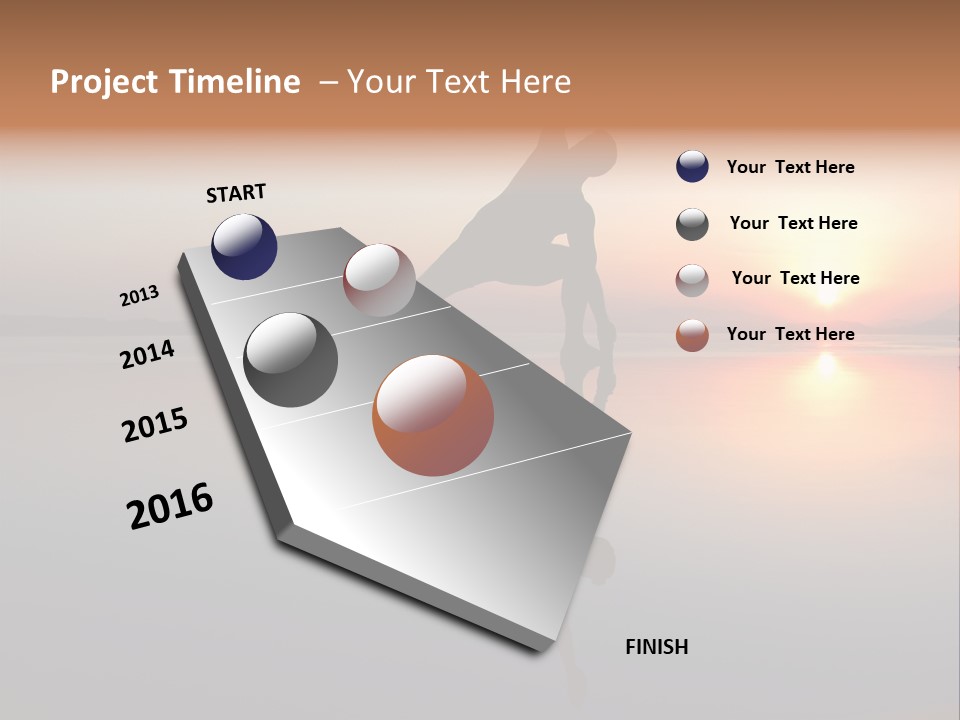 Project Timeline – Your Text Here

START

2013

2014

2015

2016

FINISH

Your Text Here

Your Text Here

Your Text Here

Your Text Here